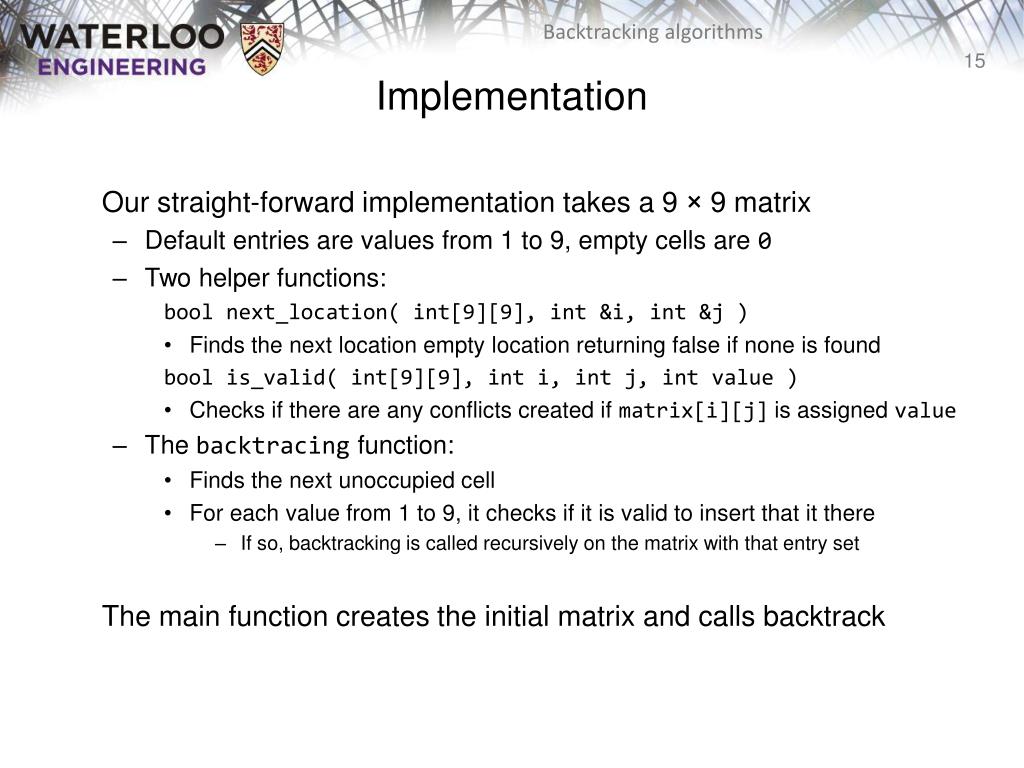 WATERLOO ENGINEERING

Backtracking algorithms

15

Implementation

Our straight-forward implementation takes a 9 × 9 matrix
– Default entries are values from 1 to 9, empty cells are 0
– Two helper functions:
bool next_location( int[9][9], int &i, int &j )
• Finds the next location empty location returning false if none is found
bool is_valid( int[9][9], int i, int j, int value )
• Checks if there are any conflicts created if matrix[i][j] is assigned value
– The backtracing function:
• Finds the next unoccupied cell
• For each value from 1 to 9, it checks if it is valid to insert that it there
– If so, backtracking is called recursively on the matrix with that entry set

The main function creates the initial matrix and calls backtrack